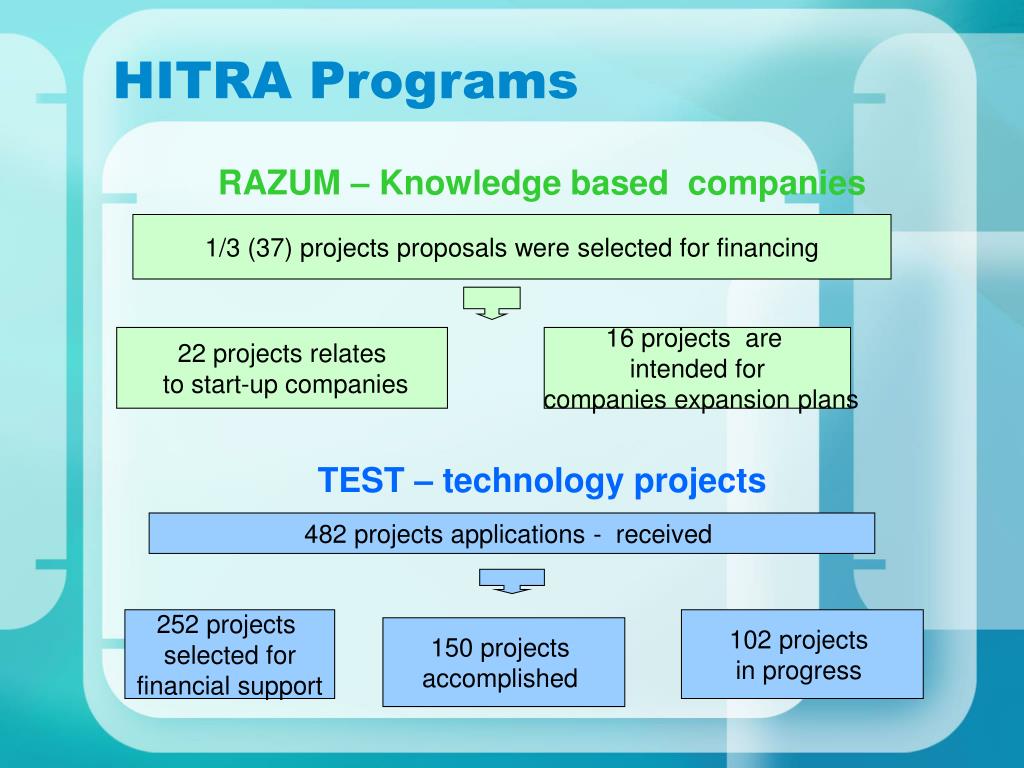 HITRA Programs

RAZUM – Knowledge based companies

1/3 (37) projects proposals were selected for financing

22 projects relates to start-up companies

16 projects are intended for companies expansion plans

TEST – technology projects

482 projects applications - received

252 projects selected for financial support

150 projects accomplished

102 projects in progress